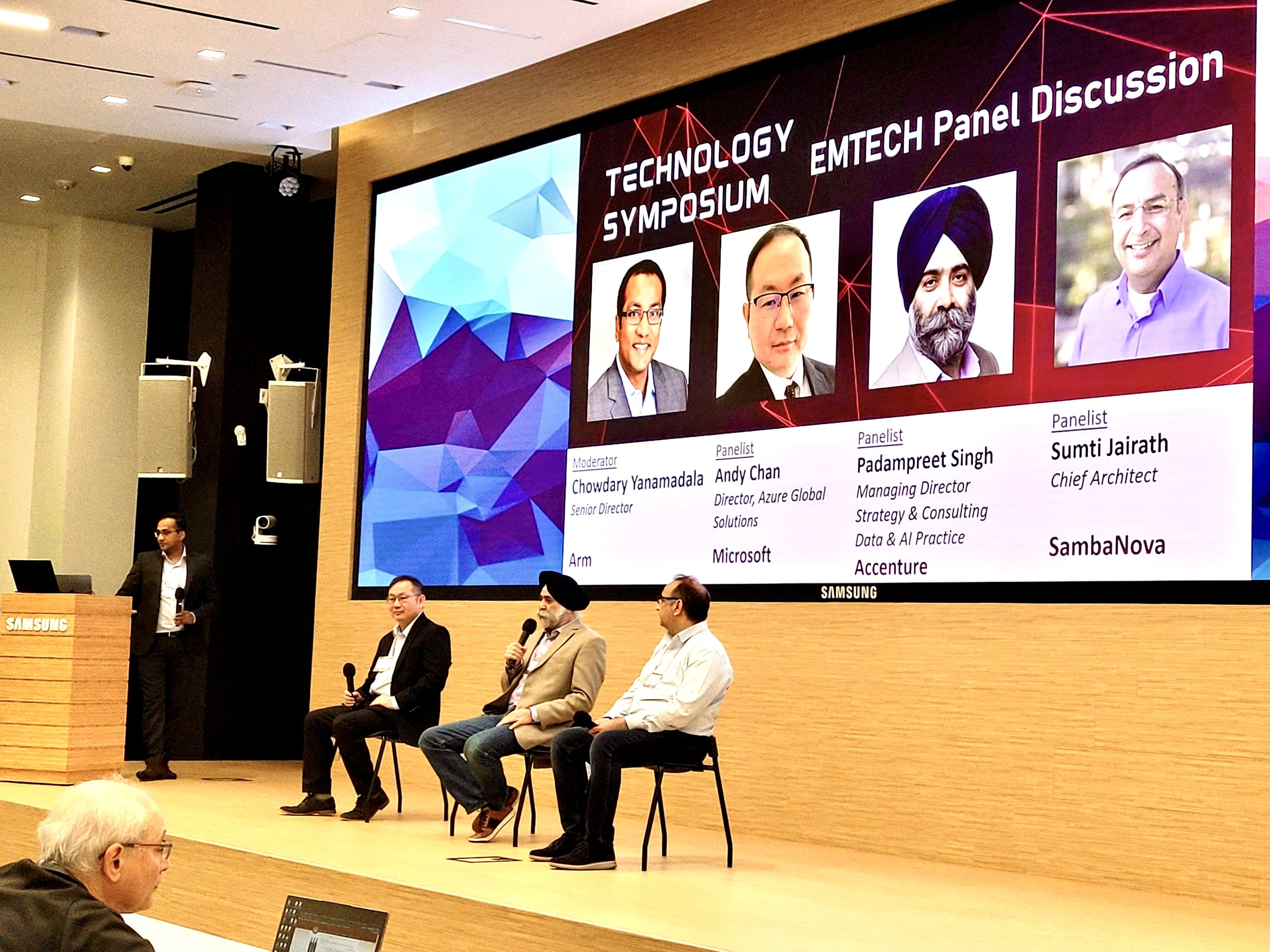 TECHNOLOGY SYMPOSIUM

EMTECH Panel Discussion

Moderator
Chowdary Yanamadala
Senior Director
Arm

Panelist
Andy Chan
Director, Azure Global Solutions
Microsoft

Panelist
Padampreet Singh
Managing Director
Strategy & Consulting
Data & AI Practice
Accenture

Panelist
Sumti Jairath
Chief Architect
SambaNova

SAMSUNG

SAMSUNG